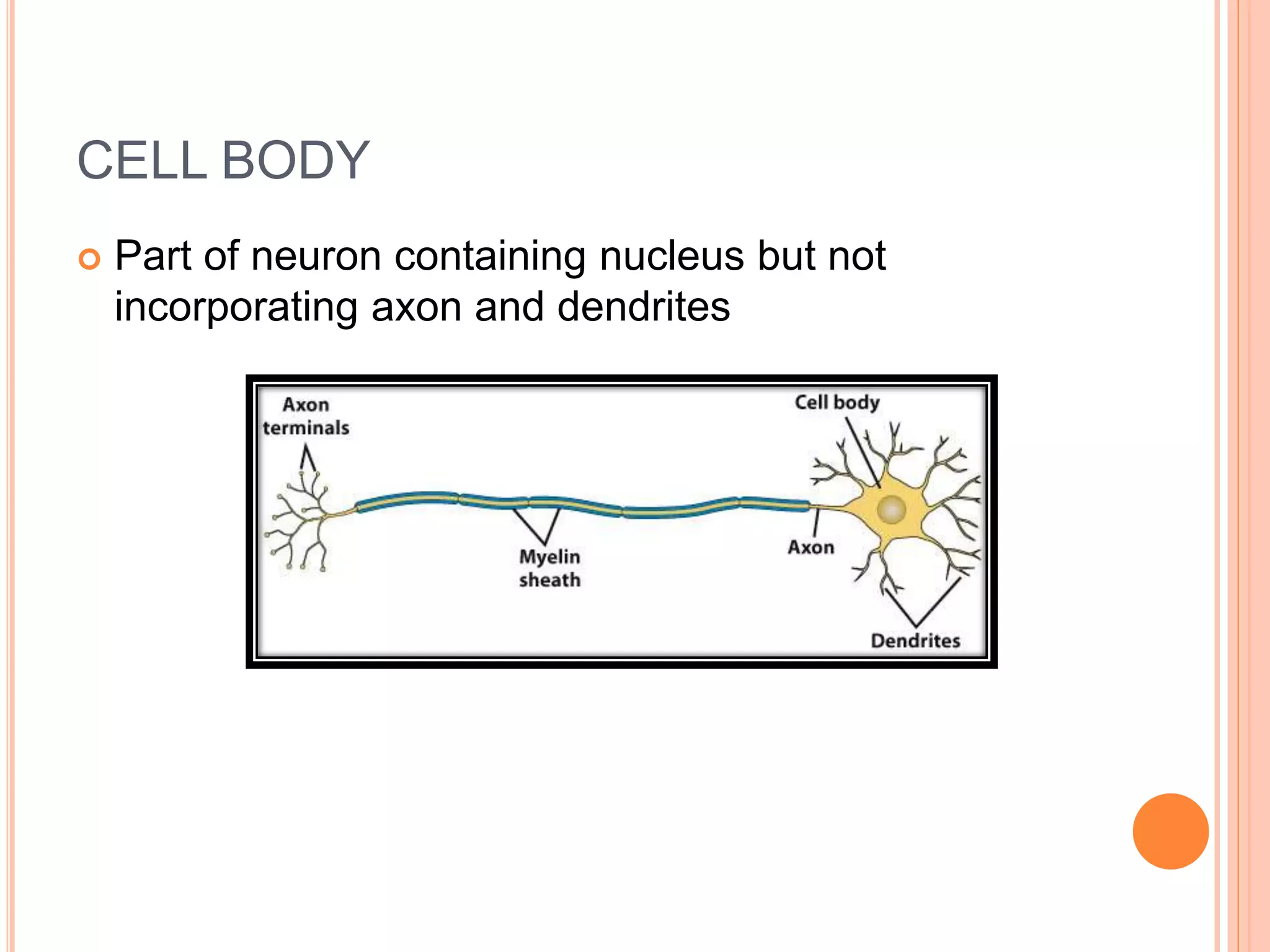 CELL BODY

Part of neuron containing nucleus but not incorporating axon and dendrites

Axon terminals

Cell body

Myelin sheath

Axon

Dendrites